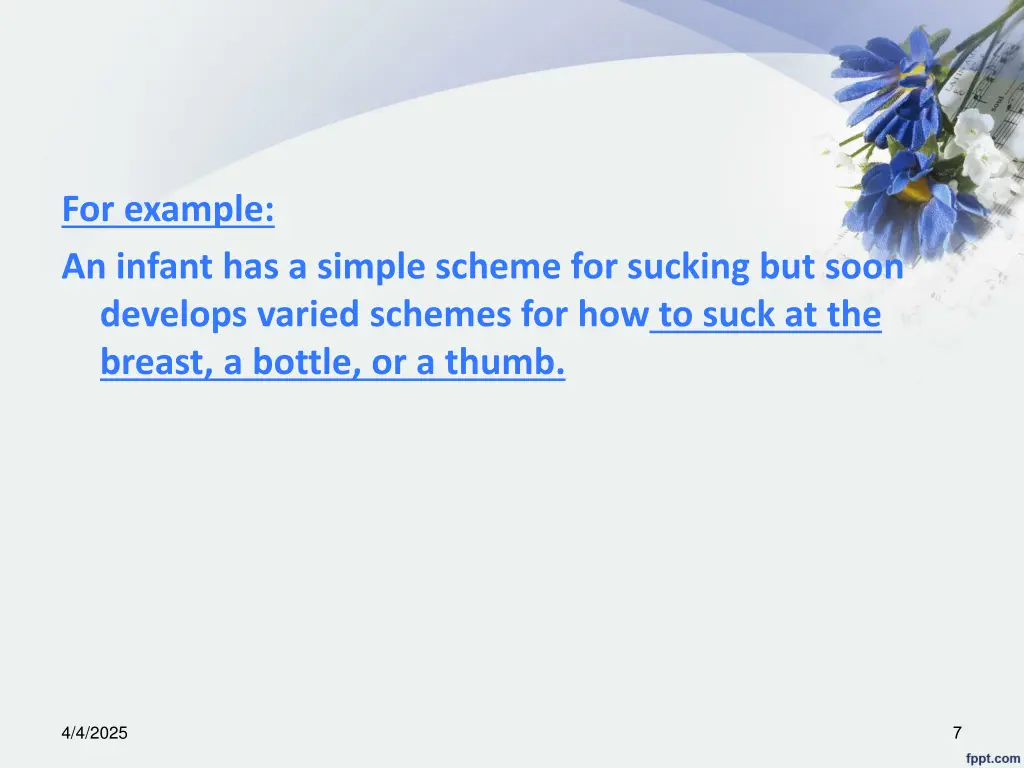 For example:

An infant has a simple scheme for sucking but soon develops varied schemes for how to suck at the breast, a bottle, or a thumb.

4/4/2025

7

fppt.com